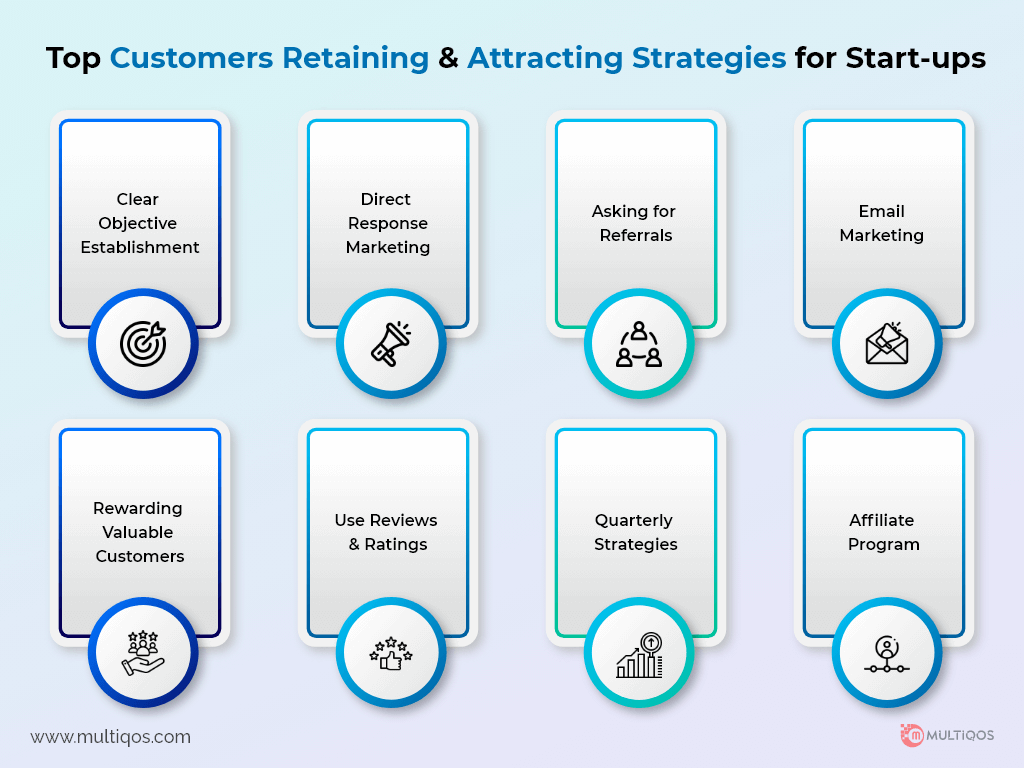 Top Customers Retaining & Attracting Strategies for Start-ups

Clear Objective Establishment

Direct Response Marketing

Asking for Referrals

Email Marketing

Rewarding Valuable Customers

Use Reviews & Ratings

Quarterly Strategies

Affiliate Program

www.multiqos.com

MULTIQOS